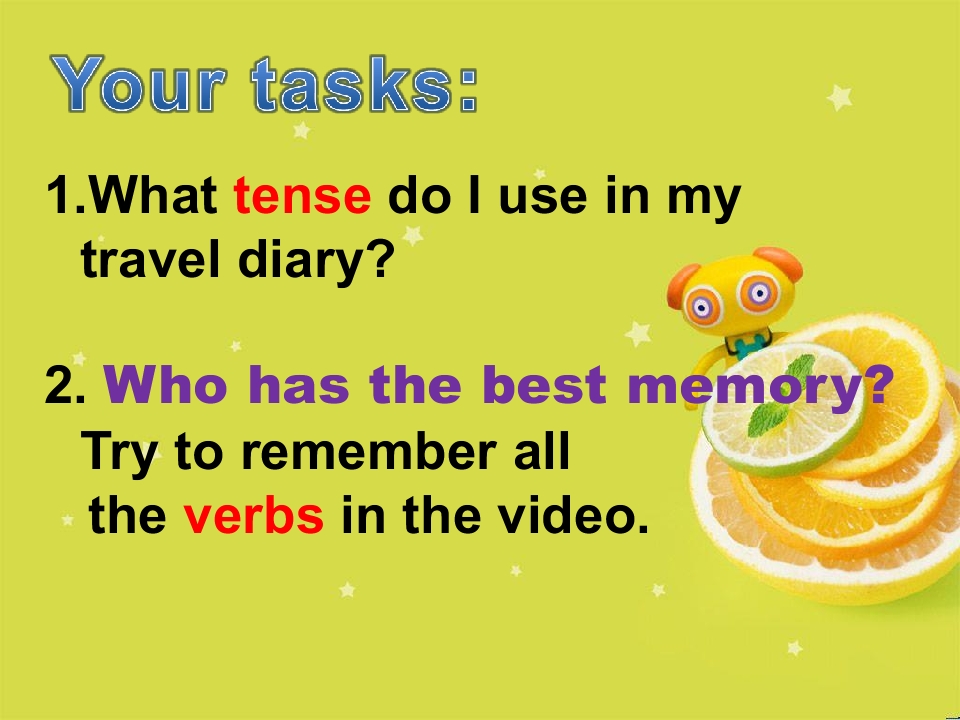 Your tasks:

1.What tense do I use in my travel diary?

2. Who has the best memory? Try to remember all the verbs in the video.